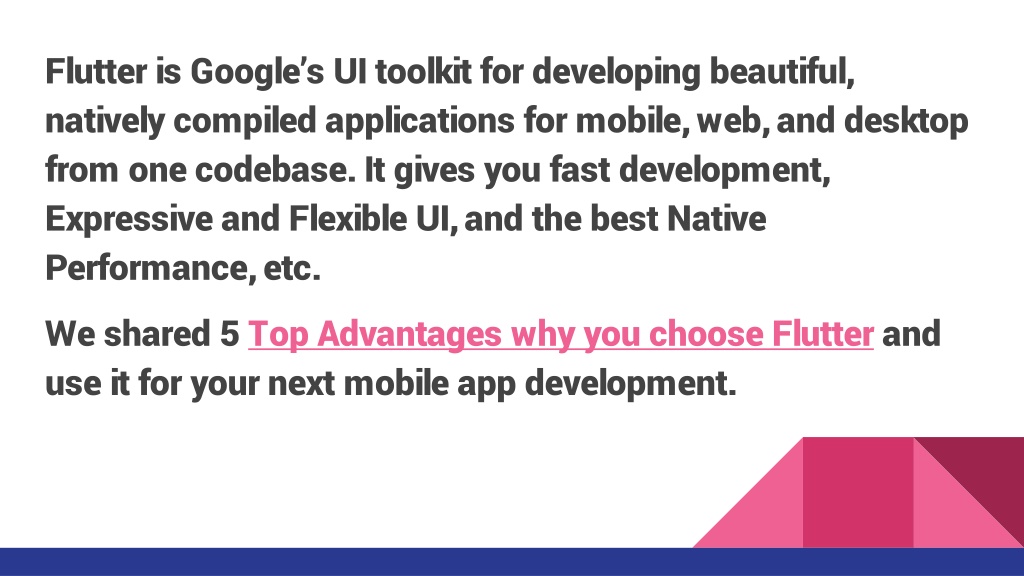 Flutter is Google's UI toolkit for developing beautiful, natively compiled applications for mobile, web, and desktop from one codebase. It gives you fast development, Expressive and Flexible UI, and the best Native Performance, etc.

We shared 5 Top Advantages why you choose Flutter and use it for your next mobile app development.